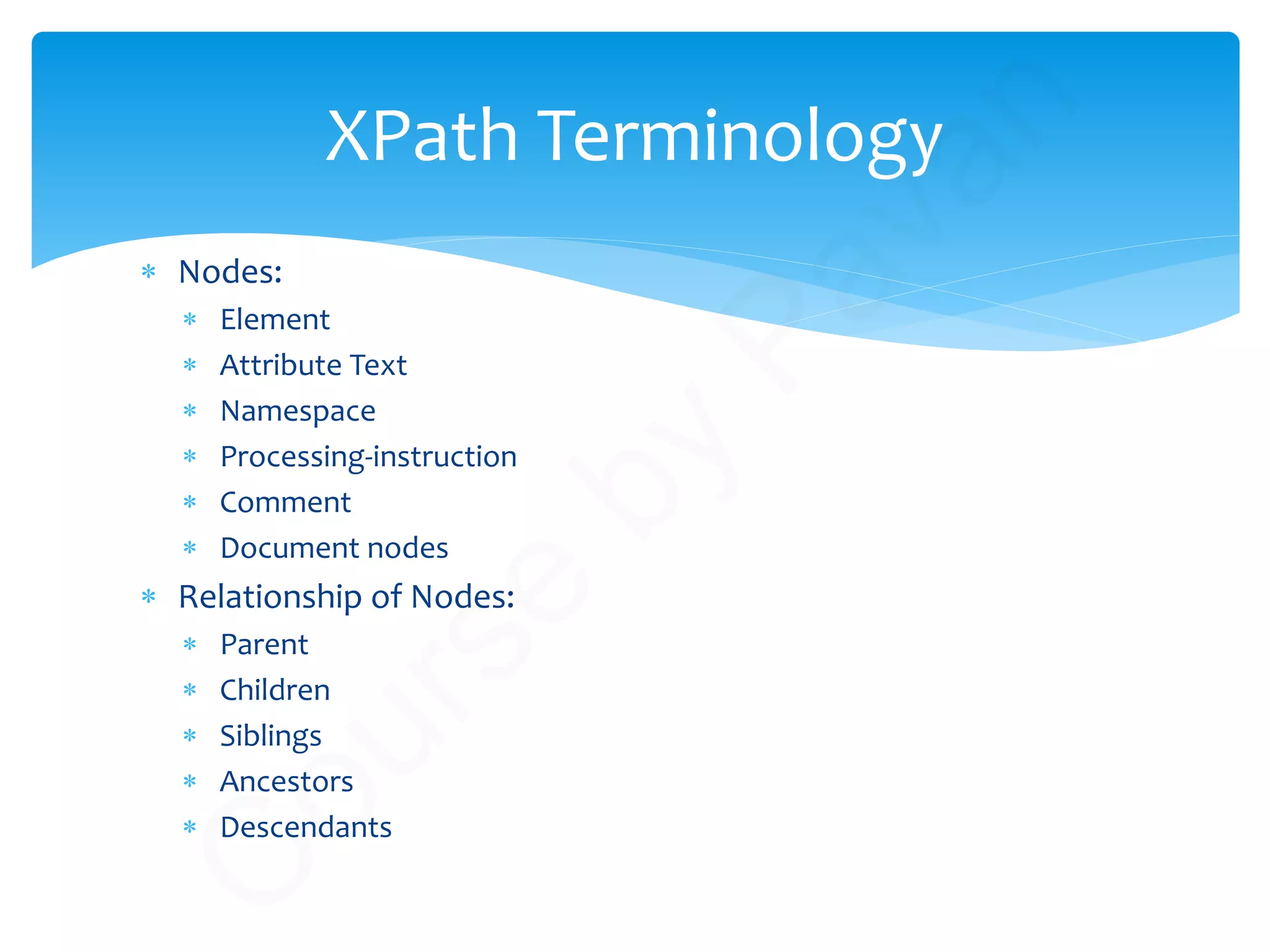 XPath Terminology

* Nodes:
  * Element
  * Attribute Text
  * Namespace
  * Processing-instruction
  * Comment
  * Document nodes
* Relationship of Nodes:
  * Parent
  * Children
  * Siblings
  * Ancestors
  * Descendants

Course by Pavan